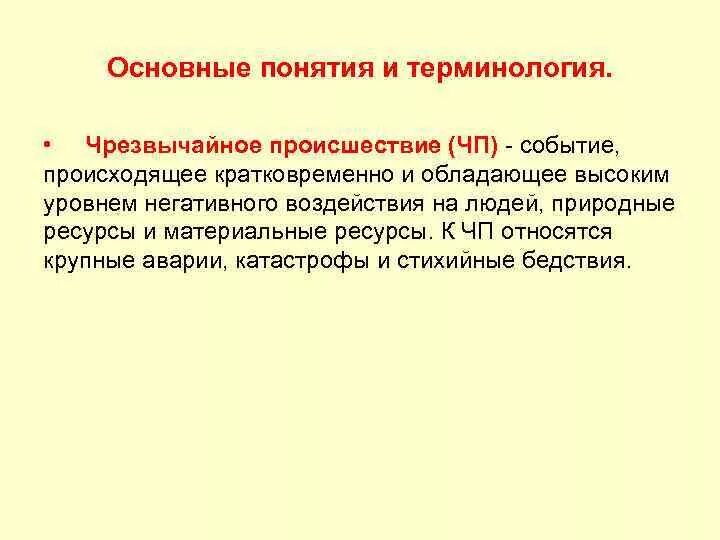 Основные понятия и терминология.

• Чрезвычайное происшествие (ЧП) - событие, происходящее кратковременно и обладающее высоким уровнем негативного воздействия на людей, природные ресурсы и материальные ресурсы. К ЧП относятся крупные аварии, катастрофы и стихийные бедствия.